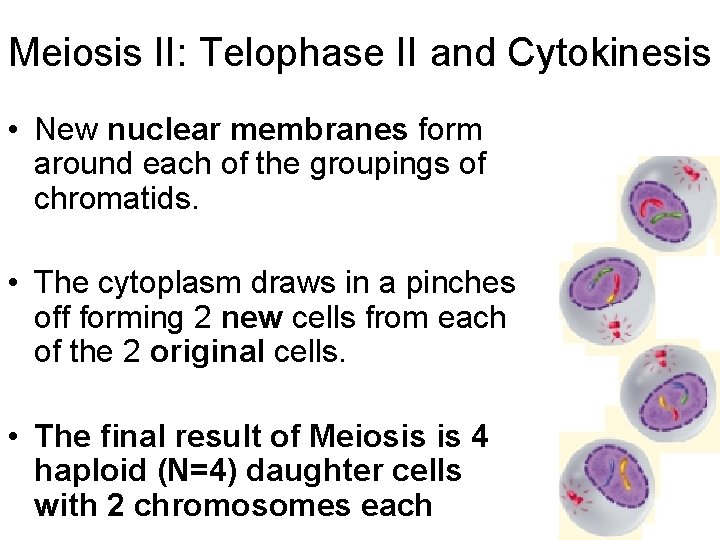 Meiosis II: Telophase II and Cytokinesis

• New nuclear membranes form around each of the groupings of chromatids.

• The cytoplasm draws in a pinches off forming 2 new cells from each of the 2 original cells.

• The final result of Meiosis is 4 haploid (N=4) daughter cells with 2 chromosomes each